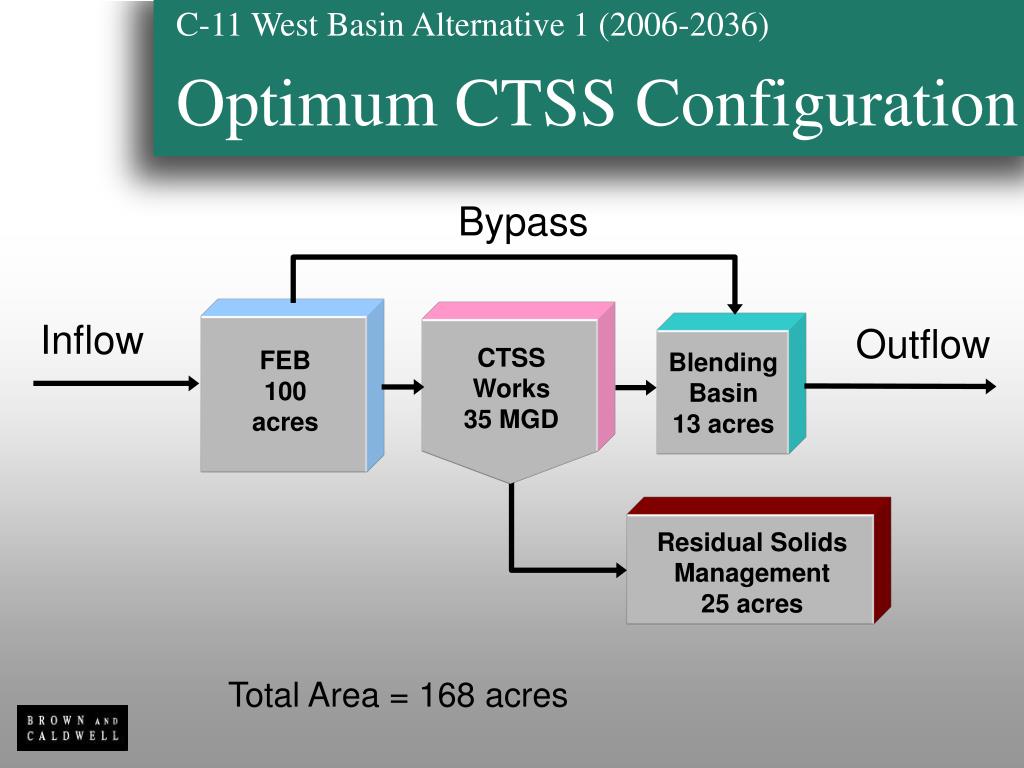 C-11 West Basin Alternative 1 (2006-2036)

Optimum CTSS Configuration

Bypass

Inflow

FEB
100
acres

CTSS
Works
35 MGD

Blending
Basin
13 acres

Outflow

Residual Solids
Management
25 acres

Total Area = 168 acres

BROWN AND CALDWELL